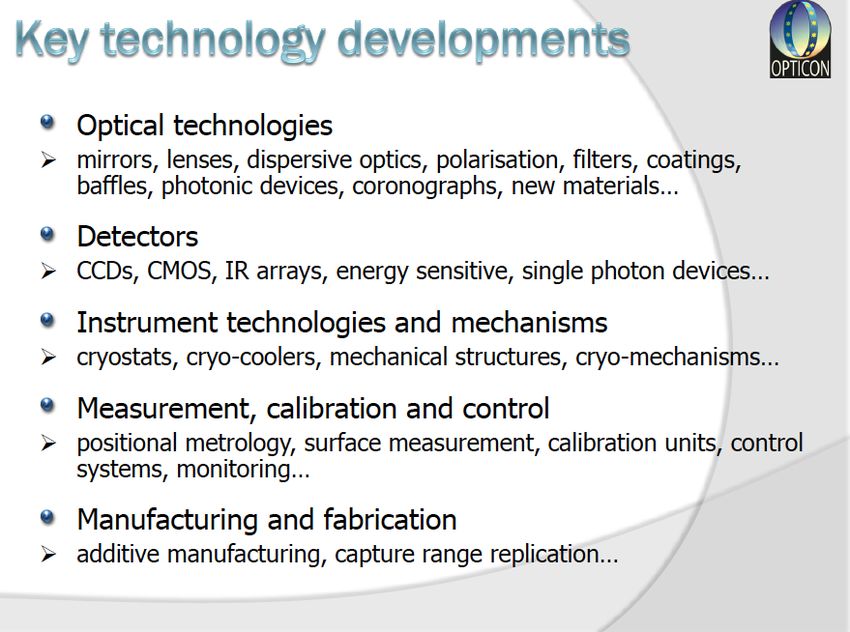 Key technology developments

OPTICON

Optical technologies
mirrors, lenses, dispersive optics, polarisation, filters, coatings, baffles, photonic devices, coronographs, new materials…

Detectors
CCDs, CMOS, IR arrays, energy sensitive, single photon devices…

Instrument technologies and mechanisms
cryostats, cryo-coolers, mechanical structures, cryo-mechanisms…

Measurement, calibration and control
positional metrology, surface measurement, calibration units, control systems, monitoring…

Manufacturing and fabrication
additive manufacturing, capture range replication…